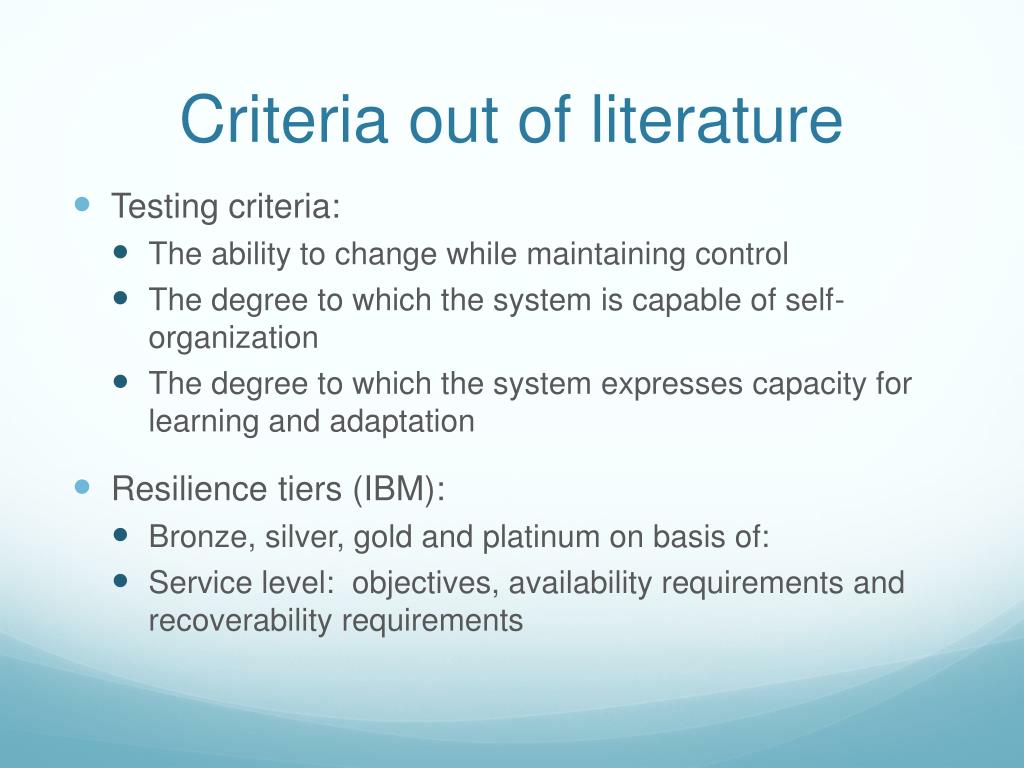 Criteria out of literature

- Testing criteria:
  - The ability to change while maintaining control
  - The degree to which the system is capable of self-organization
  - The degree to which the system expresses capacity for learning and adaptation

- Resilience tiers (IBM):
  - Bronze, silver, gold and platinum on basis of:
  - Service level: objectives, availability requirements and recoverability requirements